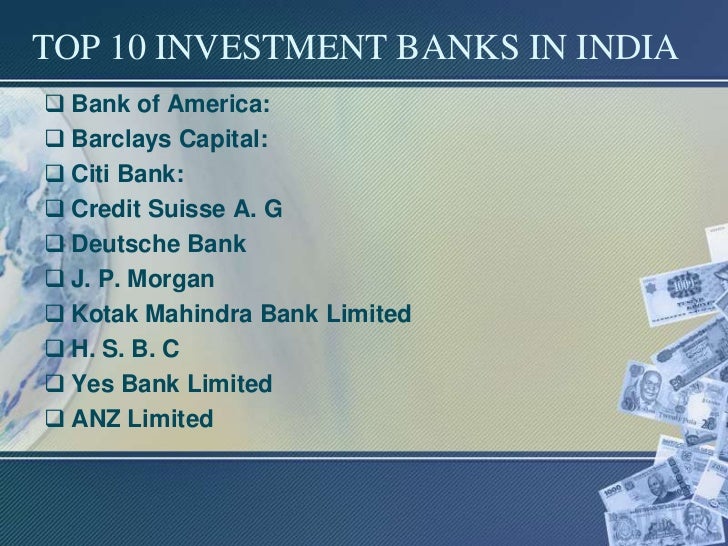 TOP 10 INVESTMENT BANKS IN INDIA

❑ Bank of America:
❑ Barclays Capital:
❑ Citi Bank:
❑ Credit Suisse A. G
❑ Deutsche Bank
❑ J. P. Morgan
❑ Kotak Mahindra Bank Limited
❑ H. S. B. C
❑ Yes Bank Limited
❑ ANZ Limited